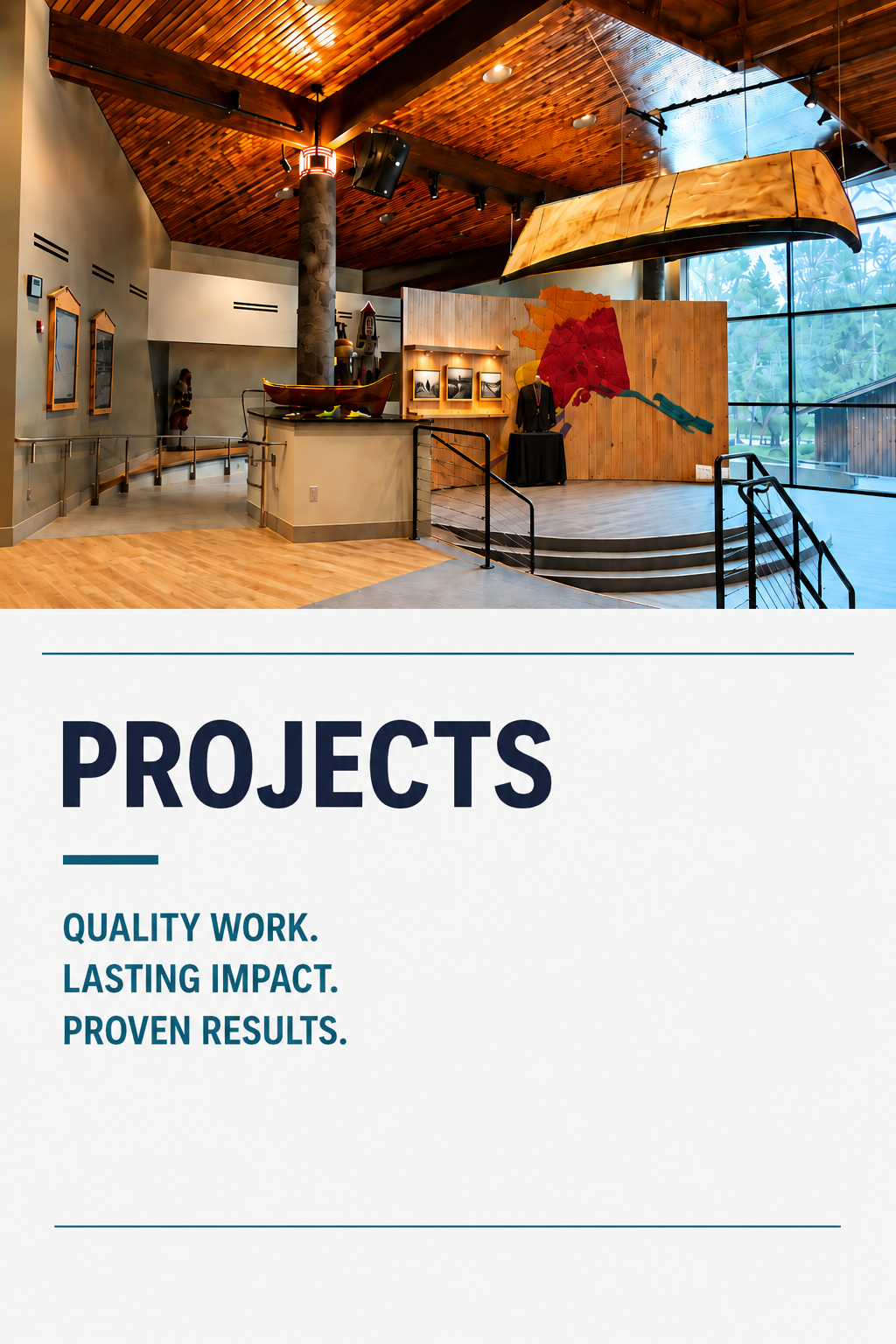 PROJECTS

QUALITY WORK.
LASTING IMPACT.
PROVEN RESULTS.